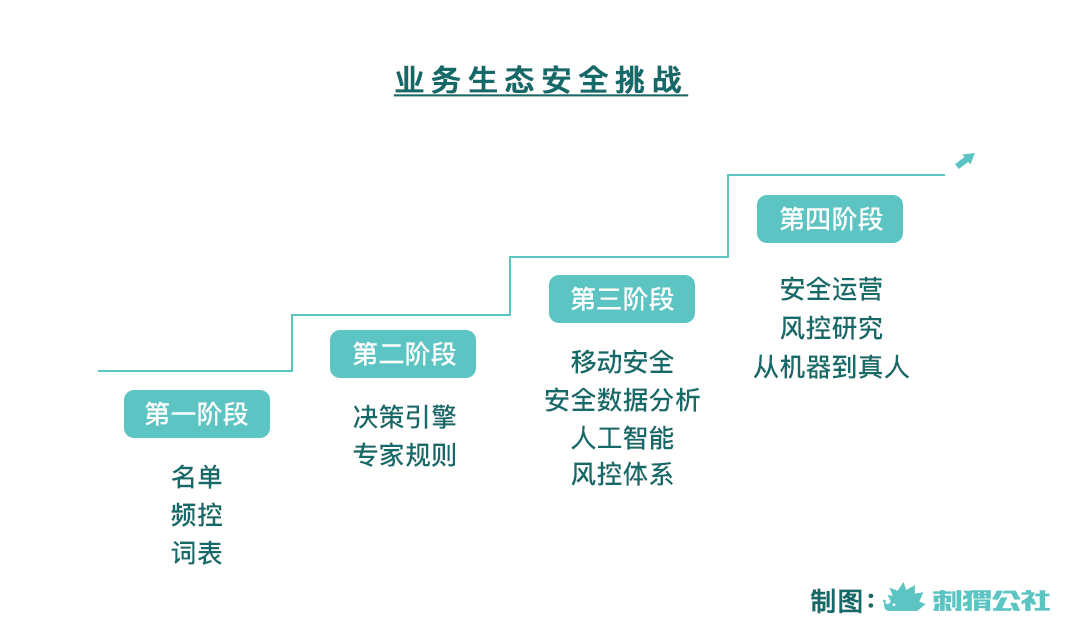 业务生态安全挑战

第一阶段

名单
频控
词表

第二阶段

决策引擎
专家规则

第三阶段

移动安全
安全数据分析
人工智能
风控体系

第四阶段

安全运营
风控研究
从机器到真人

制图：刺猬公社